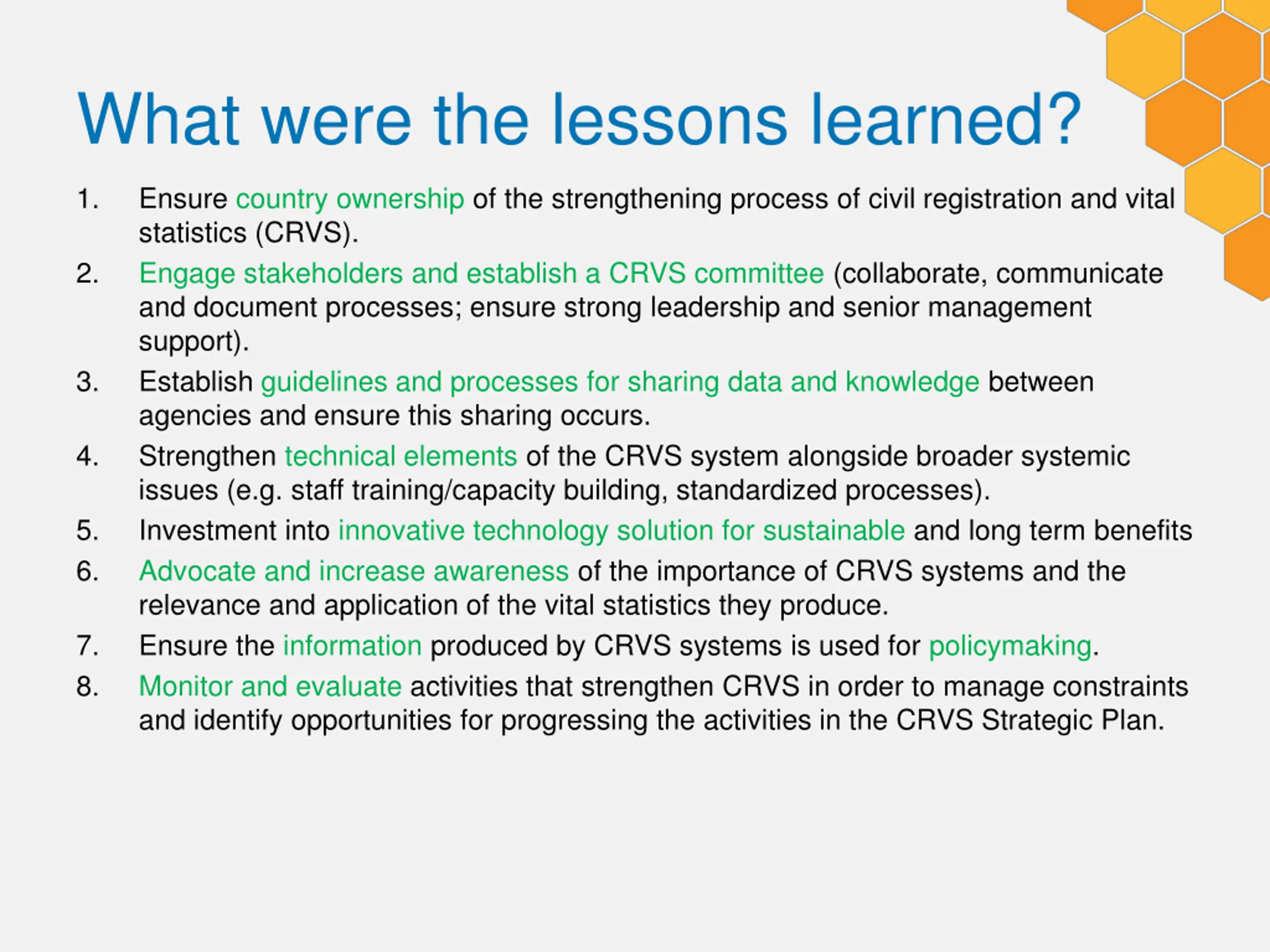 What were the lessons learned?

1. Ensure country ownership of the strengthening process of civil registration and vital statistics (CRVS).
2. Engage stakeholders and establish a CRVS committee (collaborate, communicate and document processes; ensure strong leadership and senior management support).
3. Establish guidelines and processes for sharing data and knowledge between agencies and ensure this sharing occurs.
4. Strengthen technical elements of the CRVS system alongside broader systemic issues (e.g. staff training/capacity building, standardized processes).
5. Investment into innovative technology solution for sustainable and long term benefits
6. Advocate and increase awareness of the importance of CRVS systems and the relevance and application of the vital statistics they produce.
7. Ensure the information produced by CRVS systems is used for policymaking.
8. Monitor and evaluate activities that strengthen CRVS in order to manage constraints and identify opportunities for progressing the activities in the CRVS Strategic Plan.